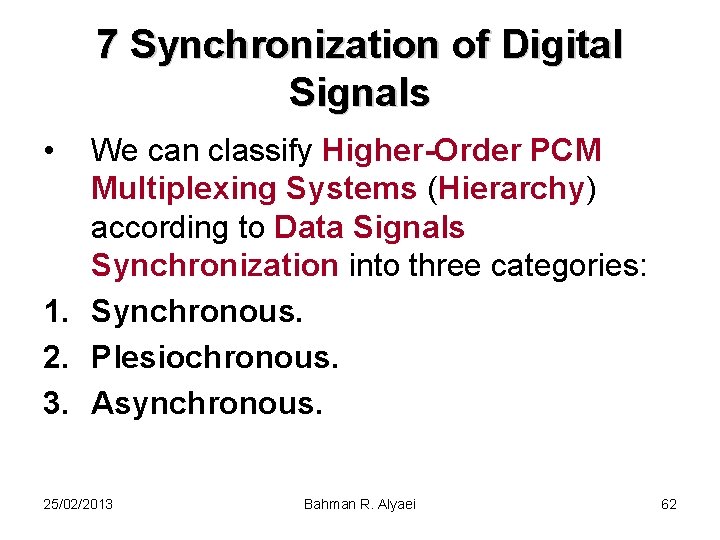 7 Synchronization of Digital Signals

• We can classify Higher-Order PCM Multiplexing Systems (Hierarchy) according to Data Signals Synchronization into three categories:

1. Synchronous.
2. Plesiochronous.
3. Asynchronous.

25/02/2013 Bahman R. Alyaei 62